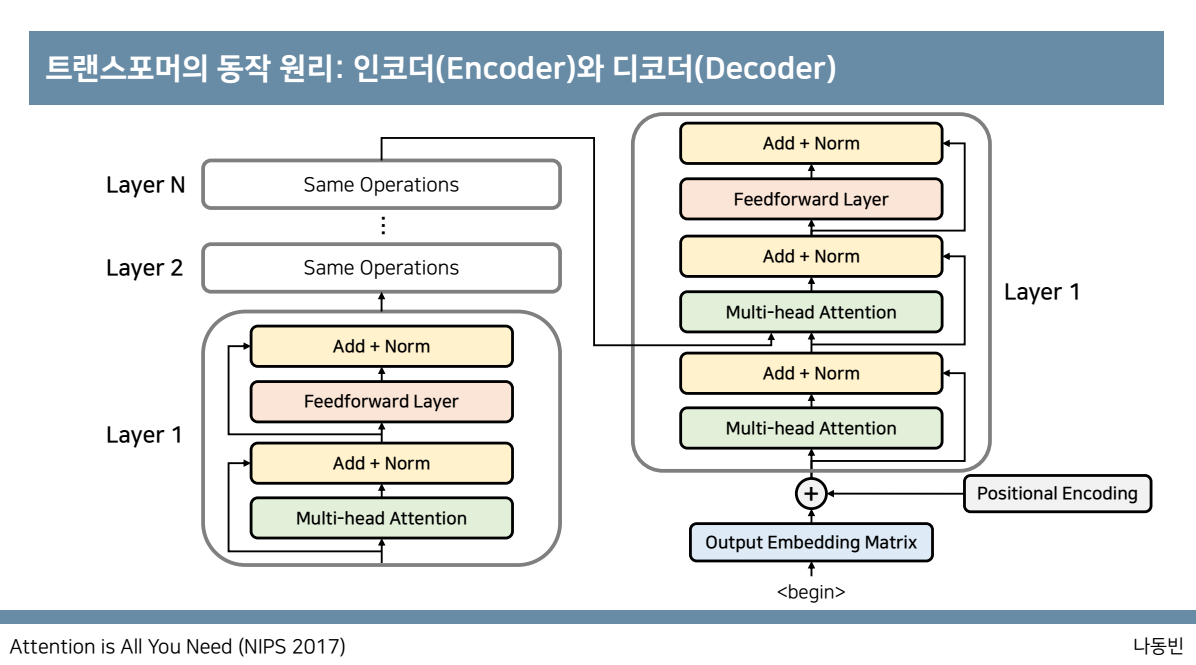 트랜스포머의 동작 원리: 인코더(Encoder)와 디코더(Decoder)

Layer N
Same Operations
⋮
Layer 2
Same Operations

Layer 1
Add + Norm
Feedforward Layer
Add + Norm
Multi-head Attention

Add + Norm
Feedforward Layer
Add + Norm
Multi-head Attention
Add + Norm
Multi-head Attention
Layer 1

+
Positional Encoding
Output Embedding Matrix
<begin>

Attention is All You Need (NIPS 2017)
나동빈